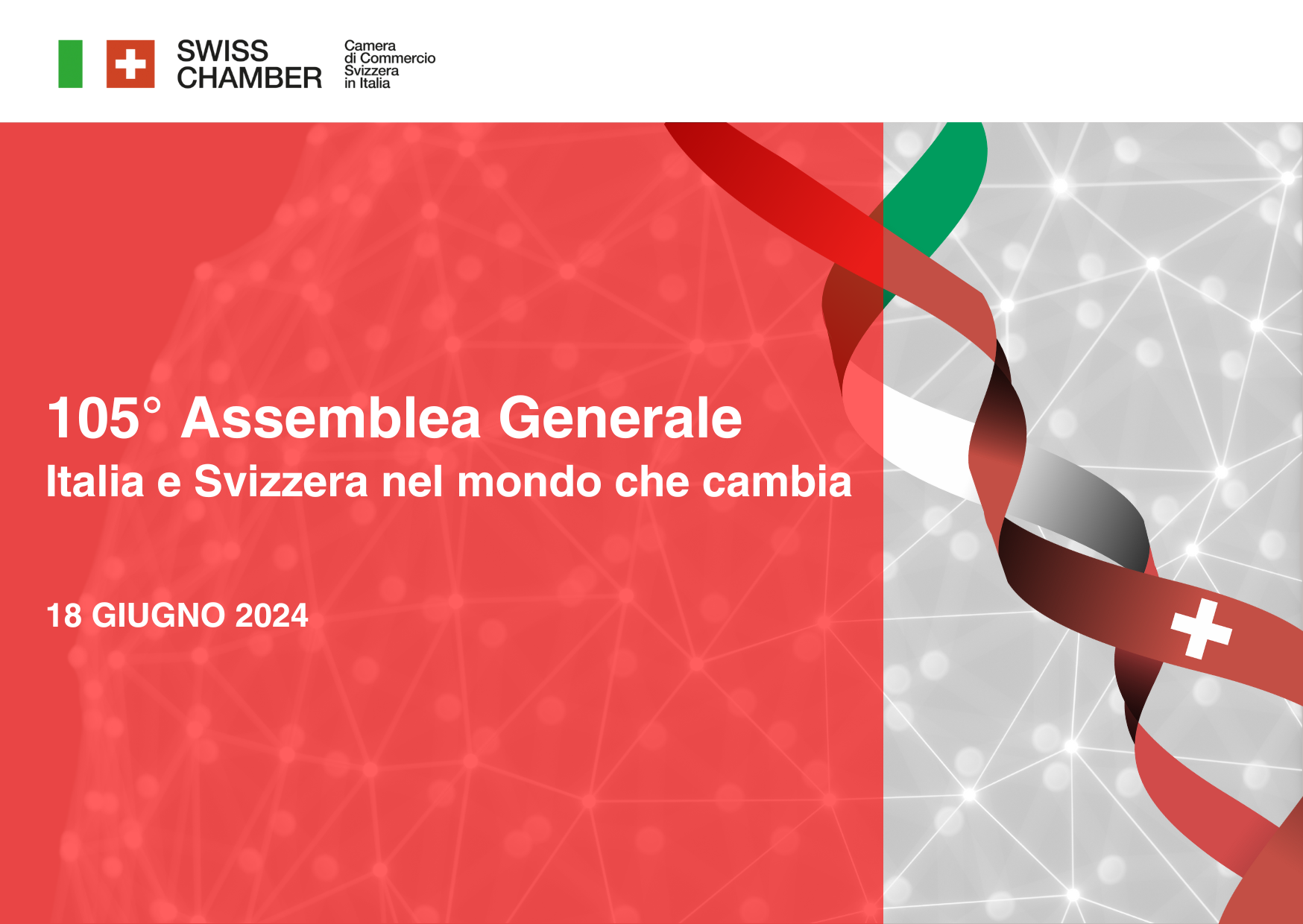 SWISS CHAMBER

Camera di Commercio Svizzera in Italia

105° Assemblea Generale

Italia e Svizzera nel mondo che cambia

18 GIUGNO 2024